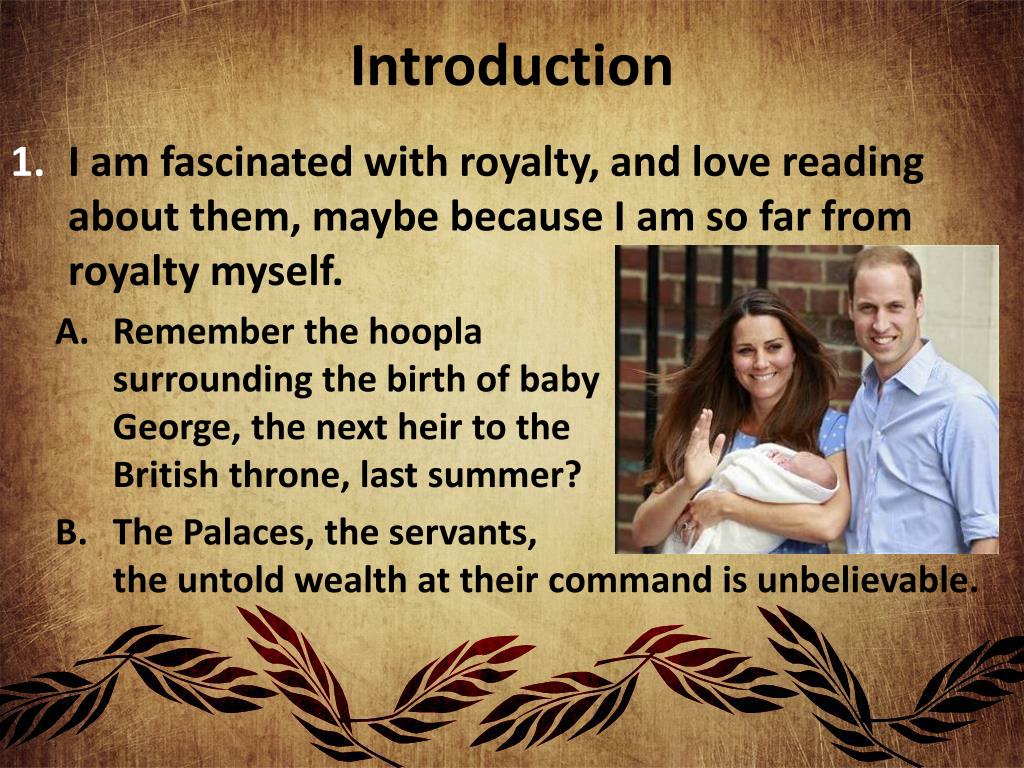 Introduction

1. I am fascinated with royalty, and love reading about them, maybe because I am so far from royalty myself.

A. Remember the hoopla surrounding the birth of baby George, the next heir to the British throne, last summer?

B. The Palaces, the servants, the untold wealth at their command is unbelievable.